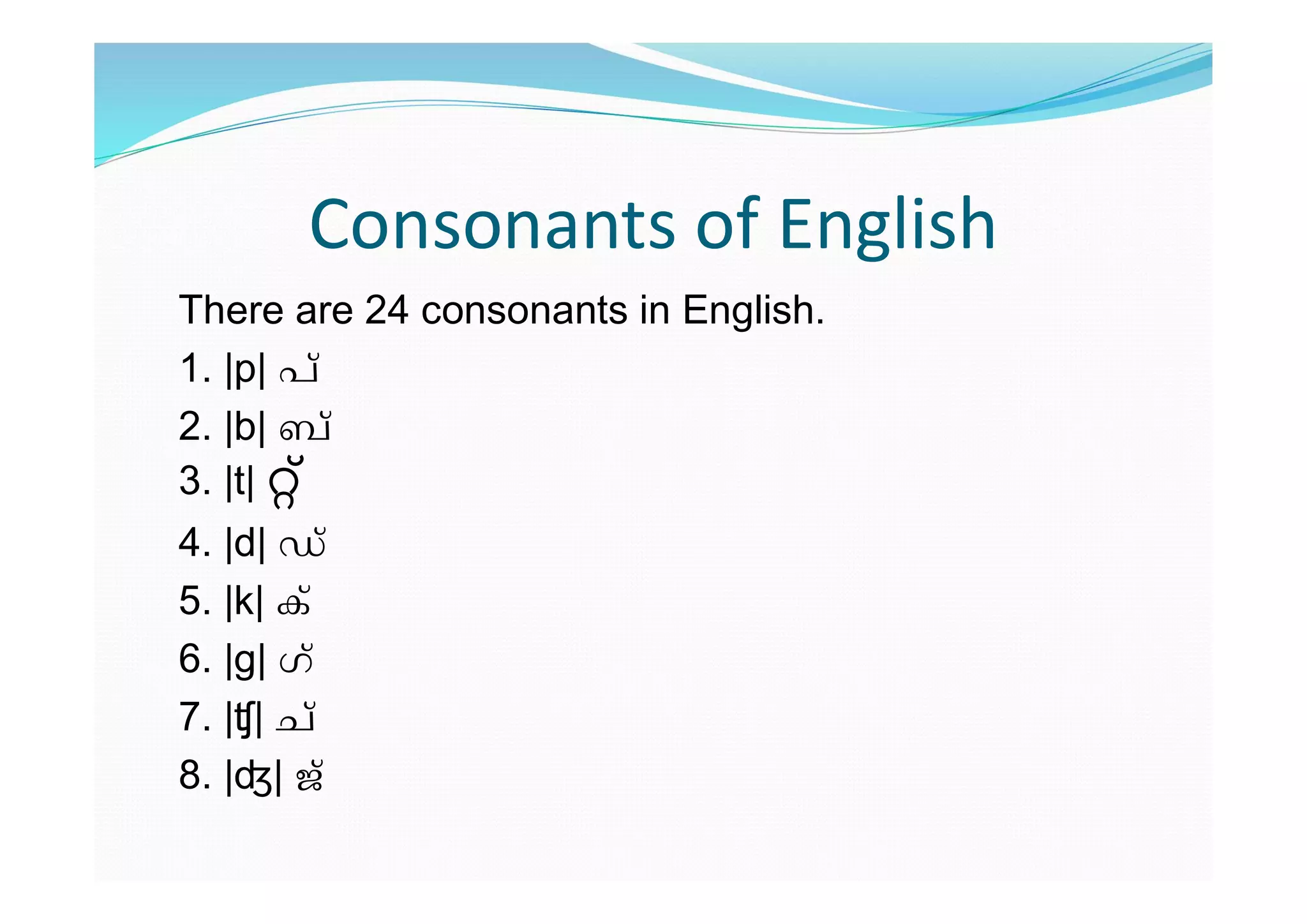 Consonants of English

There are 24 consonants in English.

1. |p| പ്

2. |b| ബ്

3. |t| റ്റ്

4. |d| ഡ്

5. |k| ക്

6. |g| ഗ്

7. |ʧ| ച്

8. |ʤ| ജ്